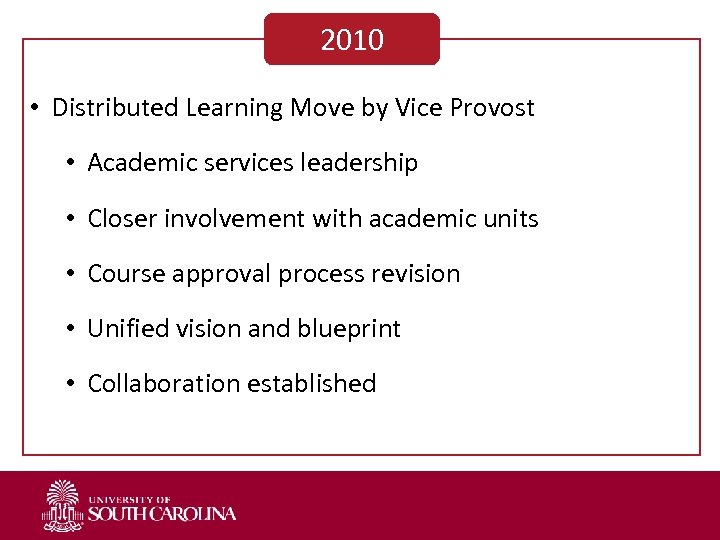 2010

• Distributed Learning Move by Vice Provost

• Academic services leadership

• Closer involvement with academic units

• Course approval process revision

• Unified vision and blueprint

• Collaboration established

UNIVERSITY OF SOUTH CAROLINA